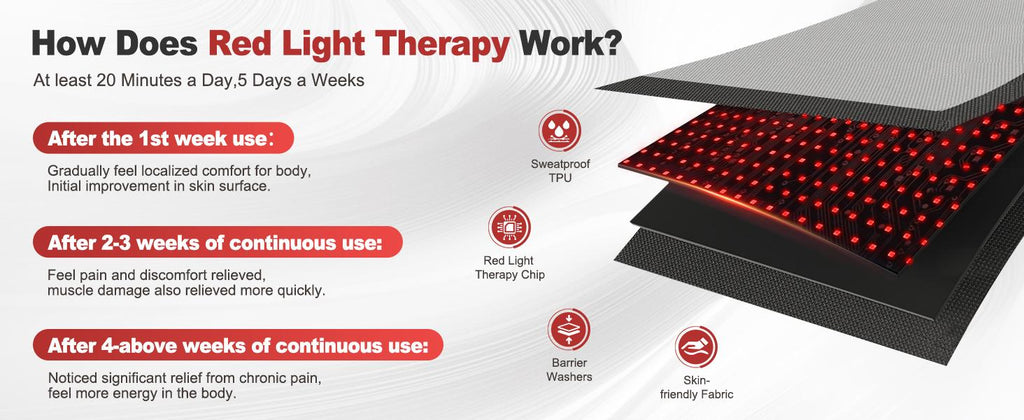 How Does Red Light Therapy Work?

At least 20 Minutes a Day,5 Days a Weeks

After the 1st week use：

Gradually feel localized comfort for body, Initial improvement in skin surface.

After 2-3 weeks of continuous use:

Feel pain and discomfort relieved, muscle damage also relieved more quickly.

After 4-above weeks of continuous use:

Noticed significant relief from chronic pain, feel more energy in the body.

Sweatproof TPU

Red Light Therapy Chip

Barrier Washers

Skin-friendly Fabric